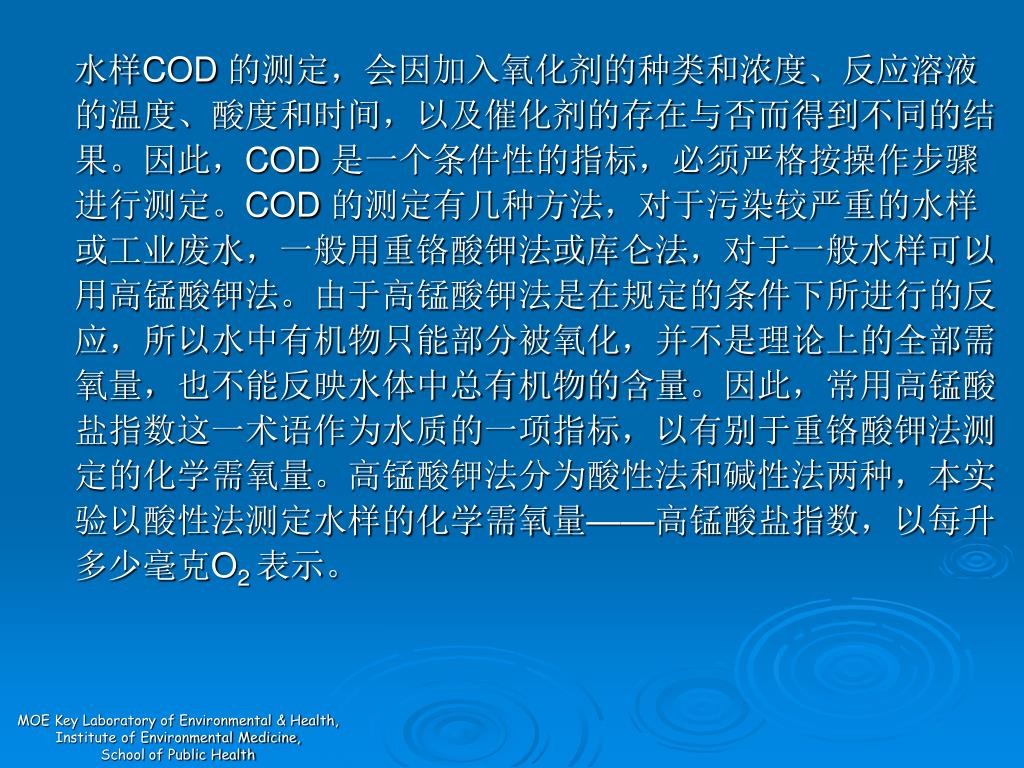 水样COD 的测定，会因加入氧化剂的种类和浓度、反应溶液的温度、酸度和时间，以及催化剂的存在与否而得到不同的结果。因此，COD 是一个条件性的指标，必须严格按操作步骤进行测定。COD 的测定有几种方法，对于污染较严重的水样或工业废水，一般用重铬酸钾法或库仑法，对于一般水样可以用高锰酸钾法。由于高锰酸钾法是在规定的条件下所进行的反应，所以水中有机物只能部分被氧化，并不是理论上的全部需氧量，也不能反映水体中总有机物的含量。因此，常用高锰酸盐指数这一术语作为水质的一项指标，以有别于重铬酸钾法测定的化学需氧量。高锰酸钾法分为酸性法和碱性法两种，本实验以酸性法测定水样的化学需氧量——高锰酸盐指数，以每升多少毫克$O_2$ 表示。

MOE Key Laboratory of Environmental & Health,
Institute of Environmental Medicine,
School of Public Health